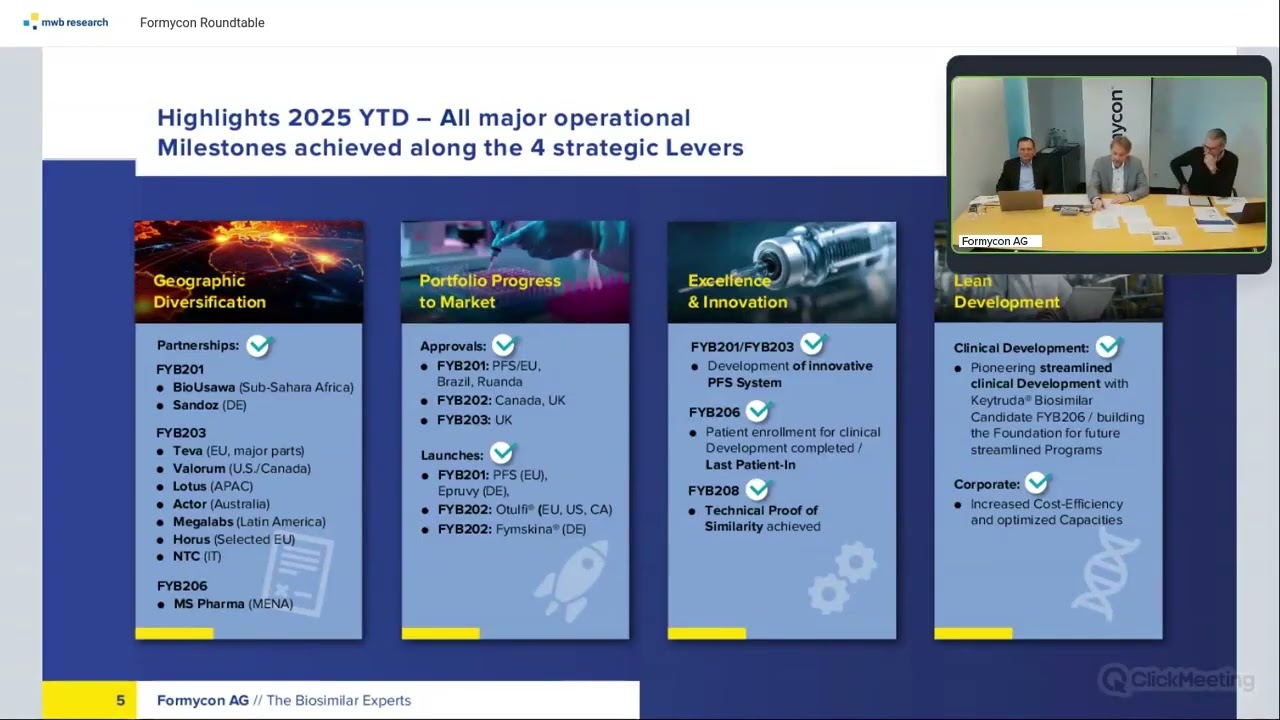 mwb research Formycon Roundtable

Highlights 2025 YTD – All major operational Milestones achieved along the 4 strategic Levers

Formycon AG

Geographic Diversification

Partnerships:

FYB201
- BioUsawa (Sub-Sahara Africa)
- Sandoz (DE)

FYB203
- Teva (EU, major parts)
- Valorum (U.S./Canada)
- Lotus (APAC)
- Actor (Australia)
- Megalabs (Latin America)
- Horus (Selected EU)
- NTC (IT)

FYB206
- MS Pharma (MENA)

Portfolio Progress to Market

Approvals:
- FYB201: PFS/EU, Brazil, Ruanda
- FYB202: Canada, UK
- FYB203: UK

Launches:
- FYB201: PFS (EU), Epruvy (DE),
- FYB202: Otulfi® (EU, US, CA)
- FYB202: Fymskina® (DE)

Excellence & Innovation

FYB201/FYB203
- Development of innovative PFS System

FYB206
- Patient enrollment for clinical Development completed / Last Patient-In

FYB208
- Technical Proof of Similarity achieved

Lean Development

Clinical Development:
- Pioneering streamlined clinical Development with Keytruda® Biosimilar Candidate FYB206 / building the Foundation for future streamlined Programs

Corporate:
- Increased Cost-Efficiency and optimized Capacities

5 Formycon AG // The Biosimilar Experts

ClickMeeting